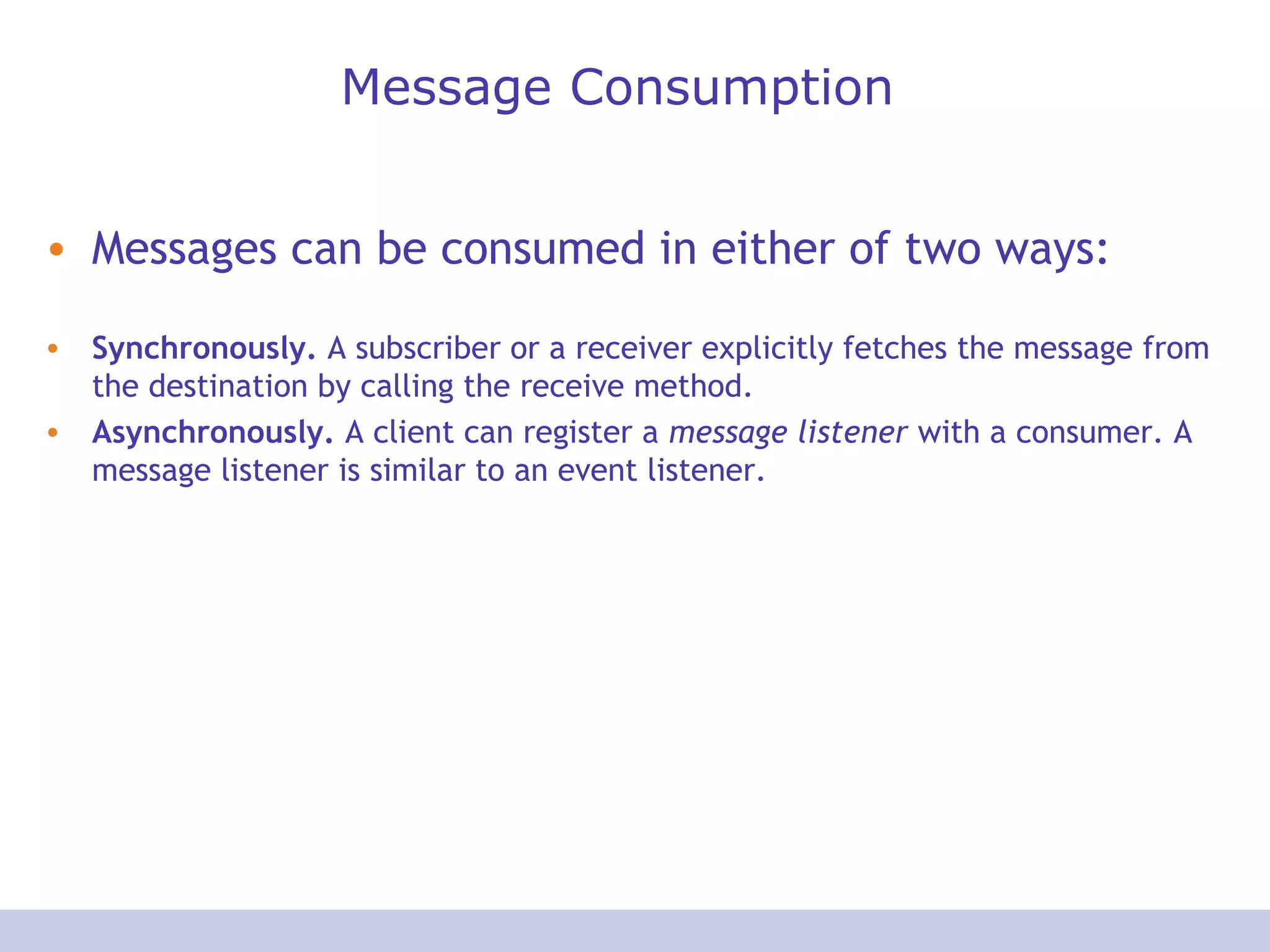 Message Consumption

• Messages can be consumed in either of two ways:

• Synchronously. A subscriber or a receiver explicitly fetches the message from the destination by calling the receive method.

• Asynchronously. A client can register a message listener with a consumer. A message listener is similar to an event listener.